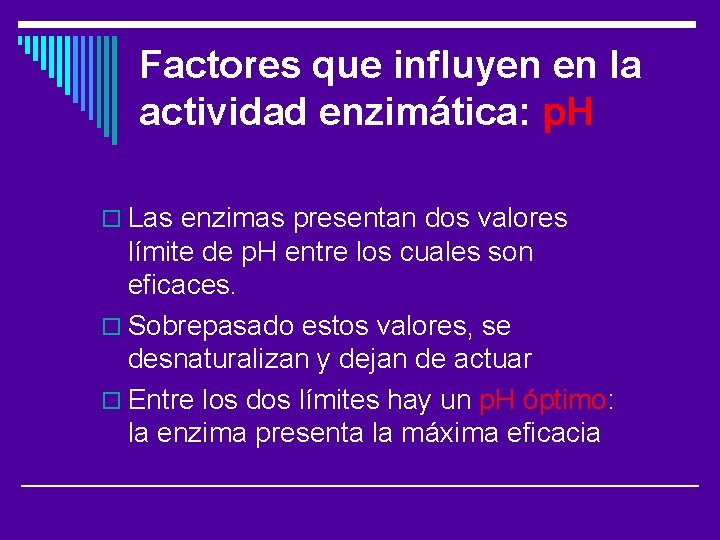 Factores que influyen en la actividad enzimática: pH

Las enzimas presentan dos valores límite de pH entre los cuales son eficaces.

Sobrepasado estos valores, se desnaturalizan y dejan de actuar

Entre los dos límites hay un pH óptimo: la enzima presenta la máxima eficacia